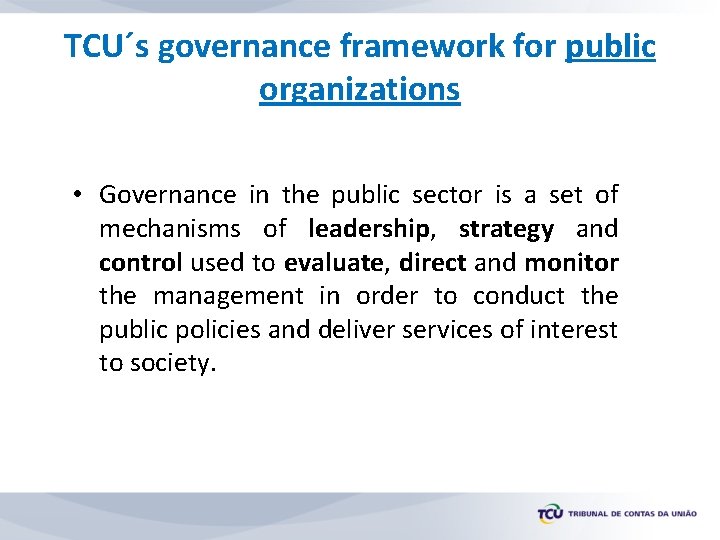 TCU´s governance framework for public organizations

• Governance in the public sector is a set of mechanisms of leadership, strategy and control used to evaluate, direct and monitor the management in order to conduct the public policies and deliver services of interest to society.

TCU TRIBUNAL DE CONTAS DA UNIÃO